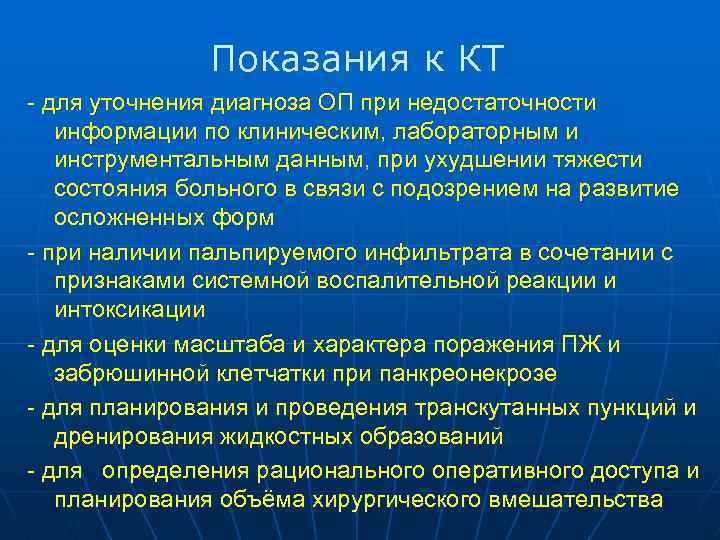 Показания к КТ

- для уточнения диагноза ОП при недостаточности информации по клиническим, лабораторным и инструментальным данным, при ухудшении тяжести состояния больного в связи с подозрением на развитие осложненных форм

- при наличии пальпируемого инфильтрата в сочетании с признаками системной воспалительной реакции и интоксикации

- для оценки масштаба и характера поражения ПЖ и забрюшинной клетчатки при панкреонекрозе

- для планирования и проведения транскутанных пункций и дренирования жидкостных образований

- для определения рационального оперативного доступа и планирования объёма хирургического вмешательства